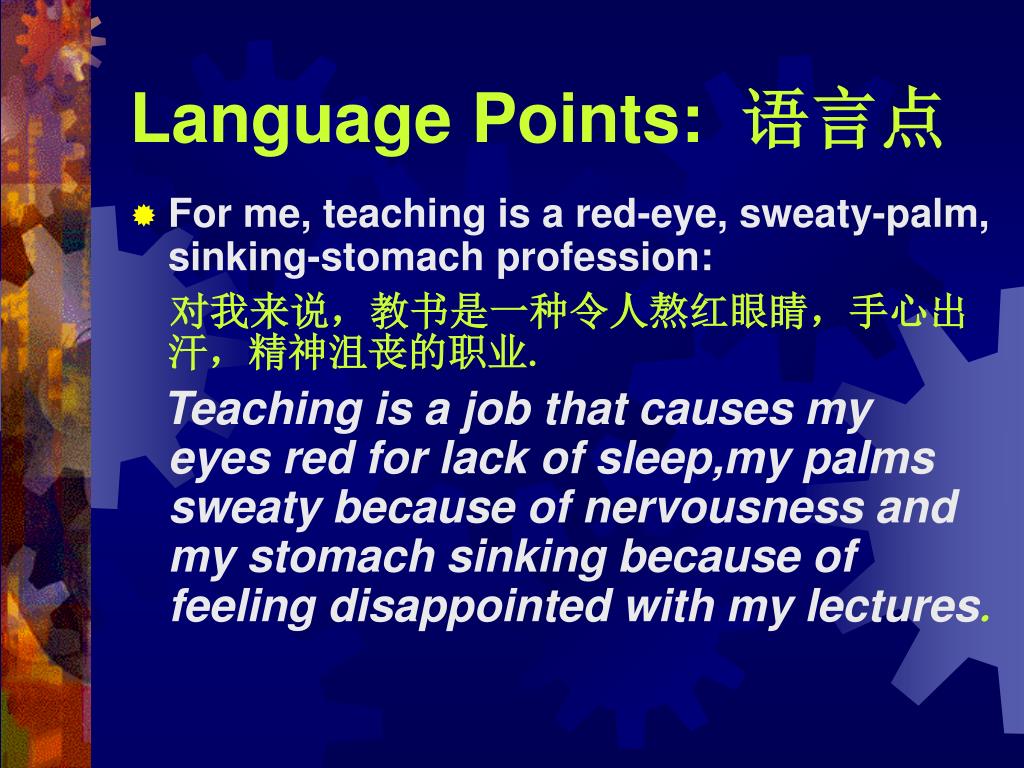 Language Points: 语言点

For me, teaching is a red-eye, sweaty-palm, sinking-stomach profession:

对我来说，教书是一种令人熬红眼睛，手心出汗，精神沮丧的职业.

Teaching is a job that causes my eyes red for lack of sleep,my palms sweaty because of nervousness and my stomach sinking because of feeling disappointed with my lectures.